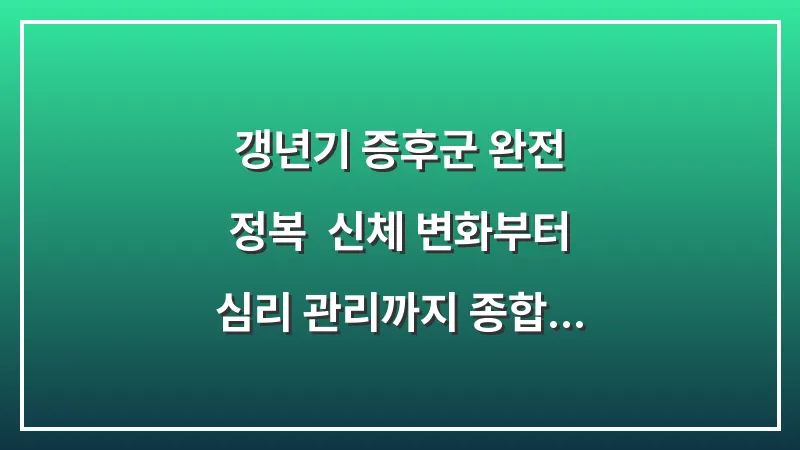 갱년기 증후군 완전 정복 신체 변화부터 심리 관리까지 종합...